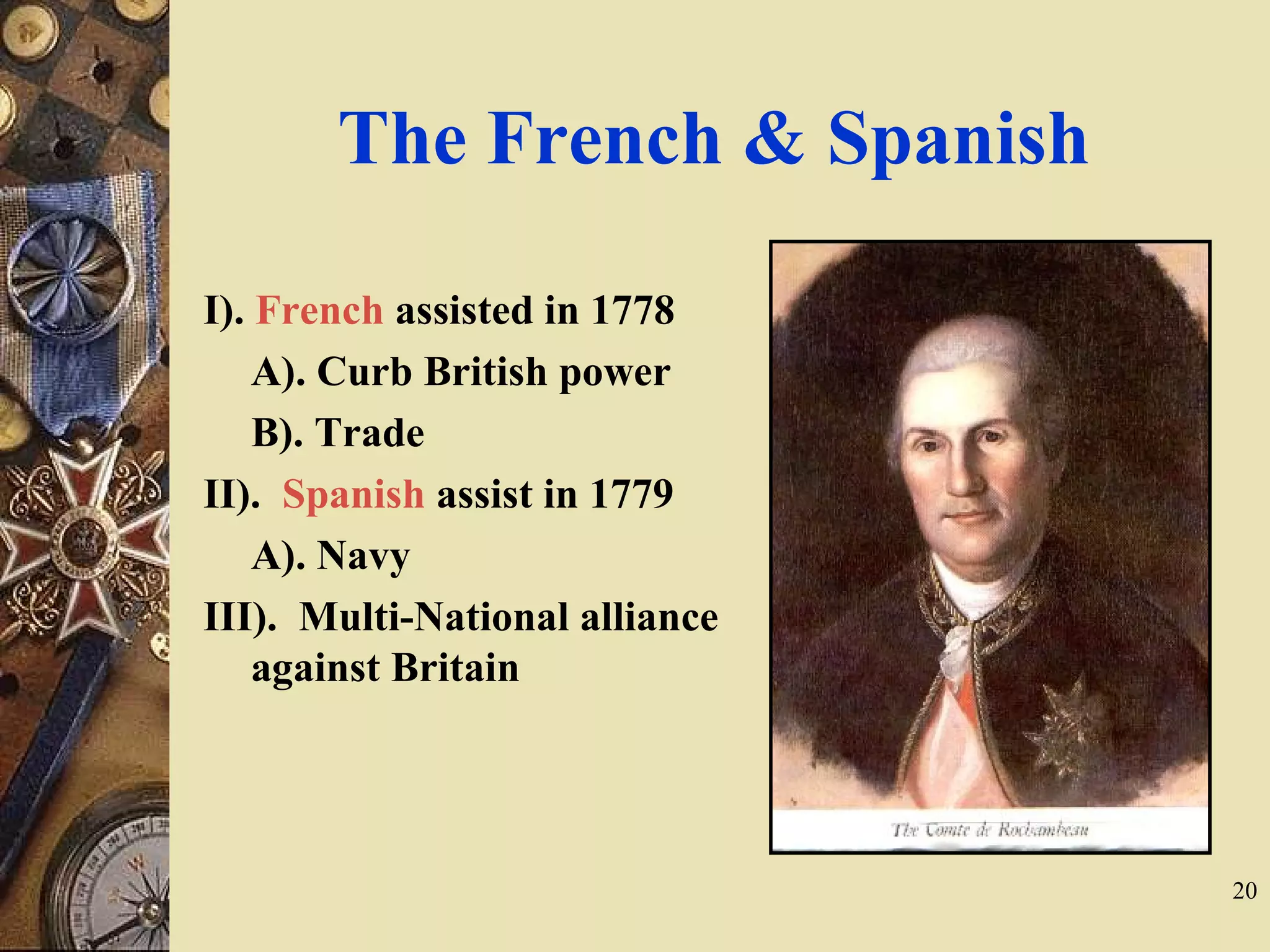 The French & Spanish

I). French assisted in 1778

A). Curb British power

B). Trade

II). Spanish assist in 1779

A). Navy

III). Multi-National alliance against Britain

The Comte de Rochambeau

20